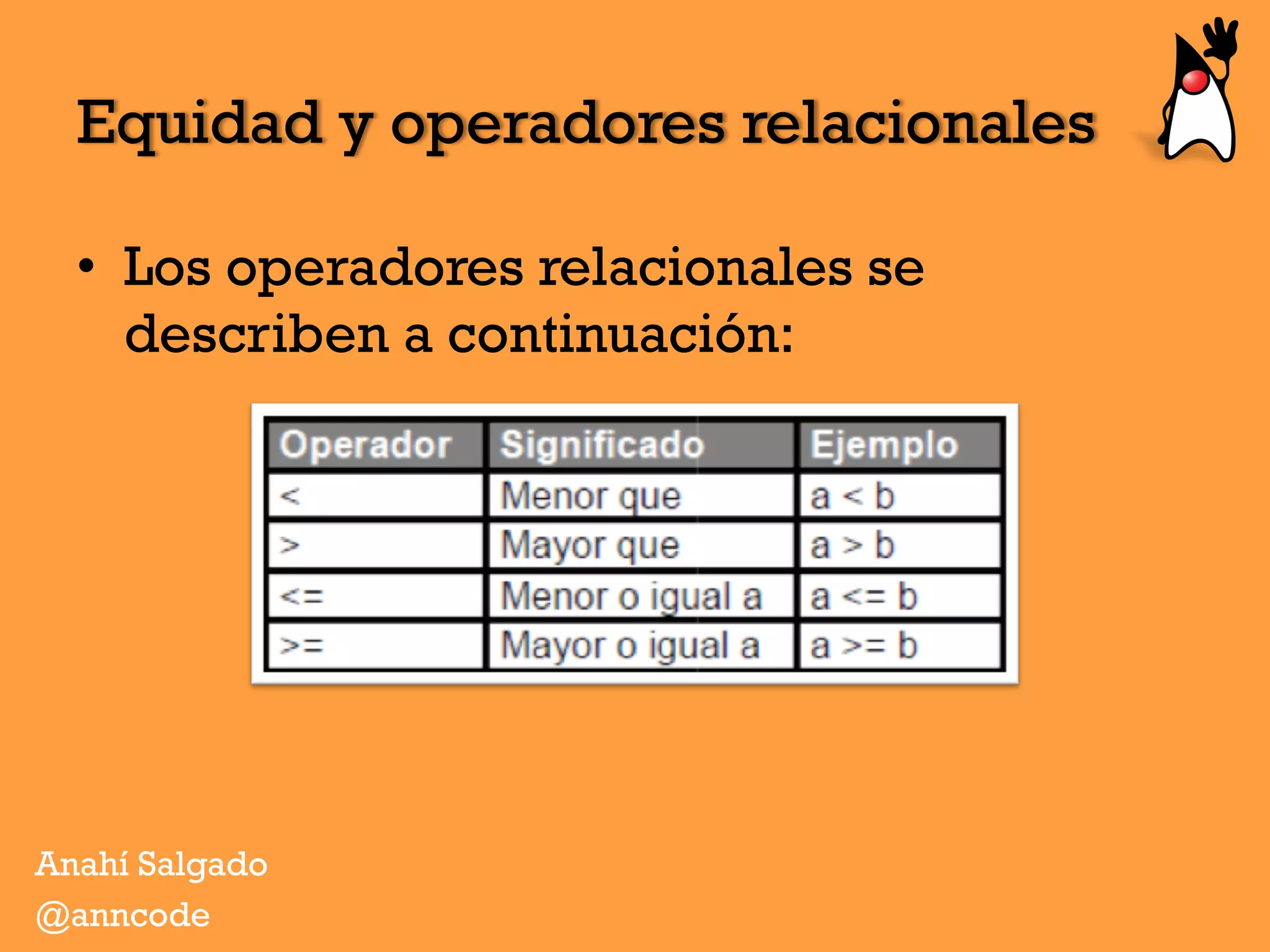 Equidad y operadores relacionales

• Los operadores relacionales se describen a continuación:

| Operador | Significado | Ejemplo |
|---|---|---|
| < | Menor que | a < b |
| > | Mayor que | a > b |
| <= | Menor o igual a | a <= b |
| >= | Mayor o igual a | a >= b |

Anahí Salgado
@anncode